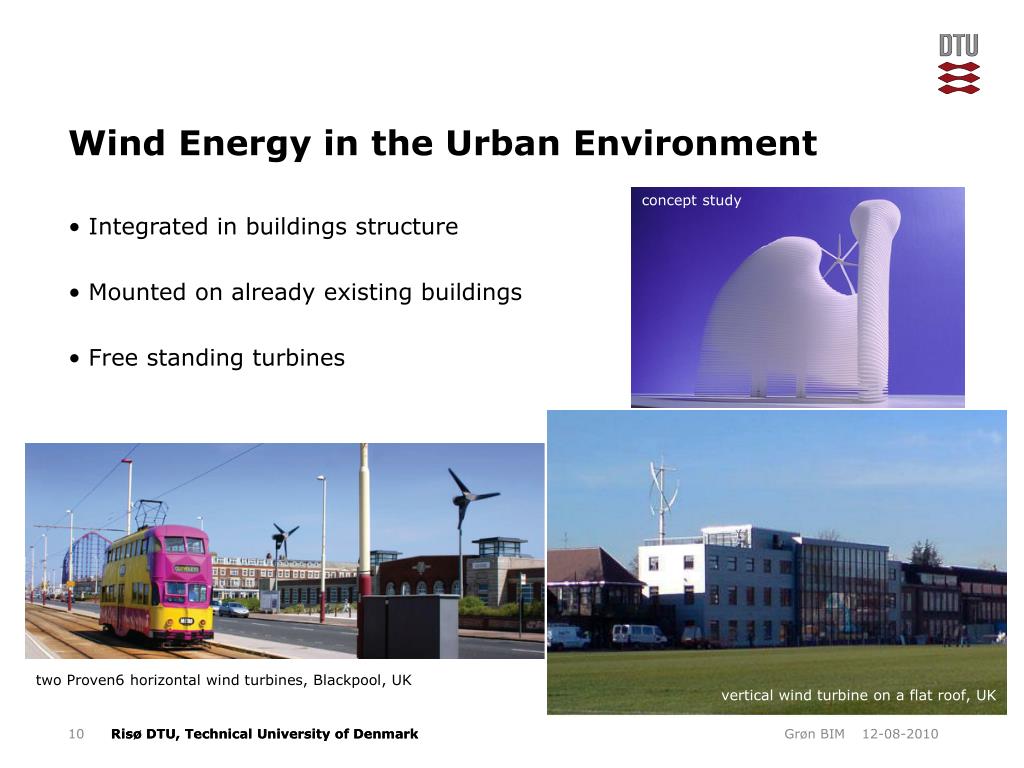 DTU

Wind Energy in the Urban Environment

• Integrated in buildings structure

• Mounted on already existing buildings

• Free standing turbines

concept study

two Proven6 horizontal wind turbines, Blackpool, UK

vertical wind turbine on a flat roof, UK

10 Risø DTU, Technical University of Denmark

Grøn BIM 12-08-2010